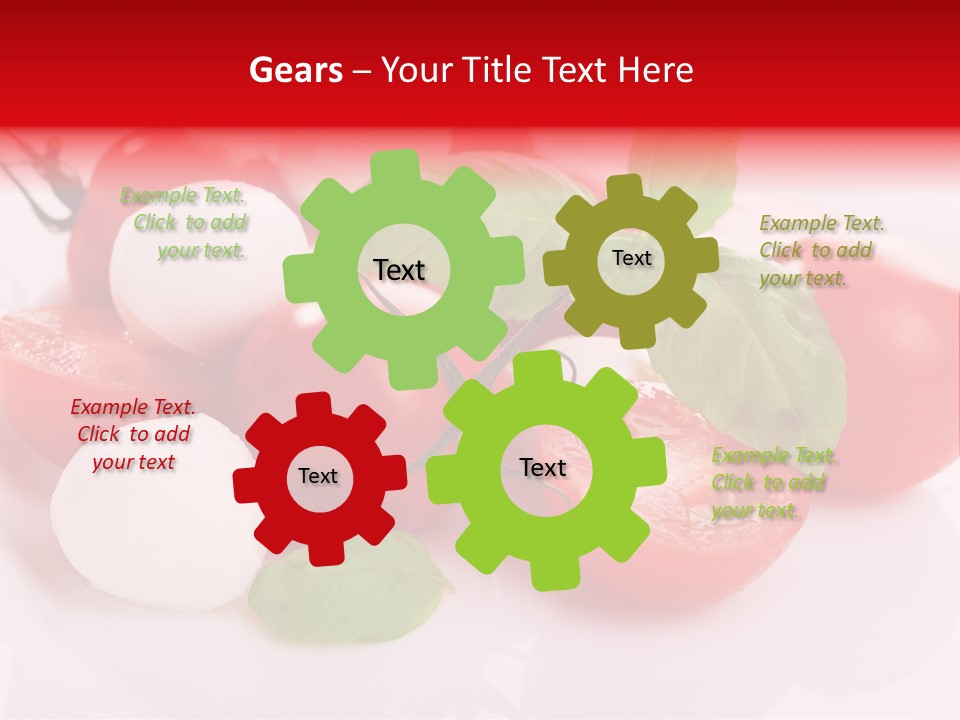 Gears – Your Title Text Here

Example Text. Click to add your text.

Text

Text

Example Text. Click to add your text.

Example Text. Click to add your text

Text

Text

Example Text. Click to add your text.